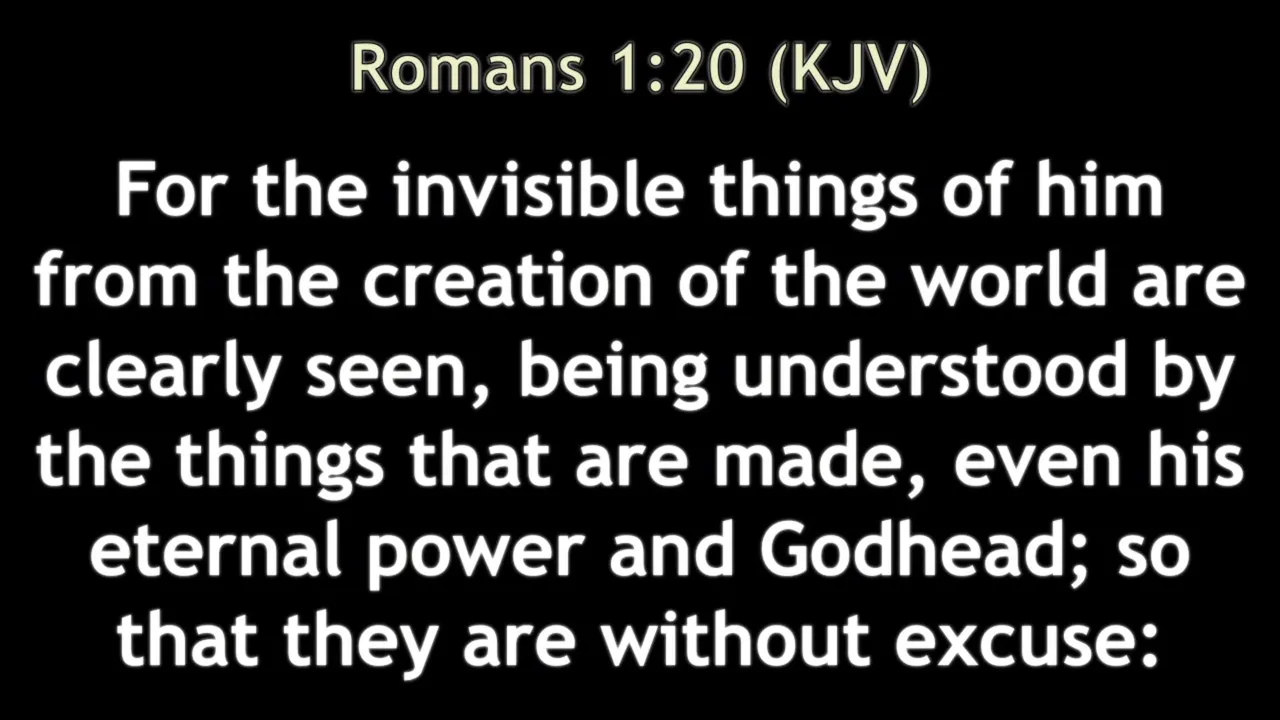 Romans 1:20 (KJV)

For the invisible things of him from the creation of the world are clearly seen, being understood by the things that are made, even his eternal power and Godhead; so that they are without excuse: